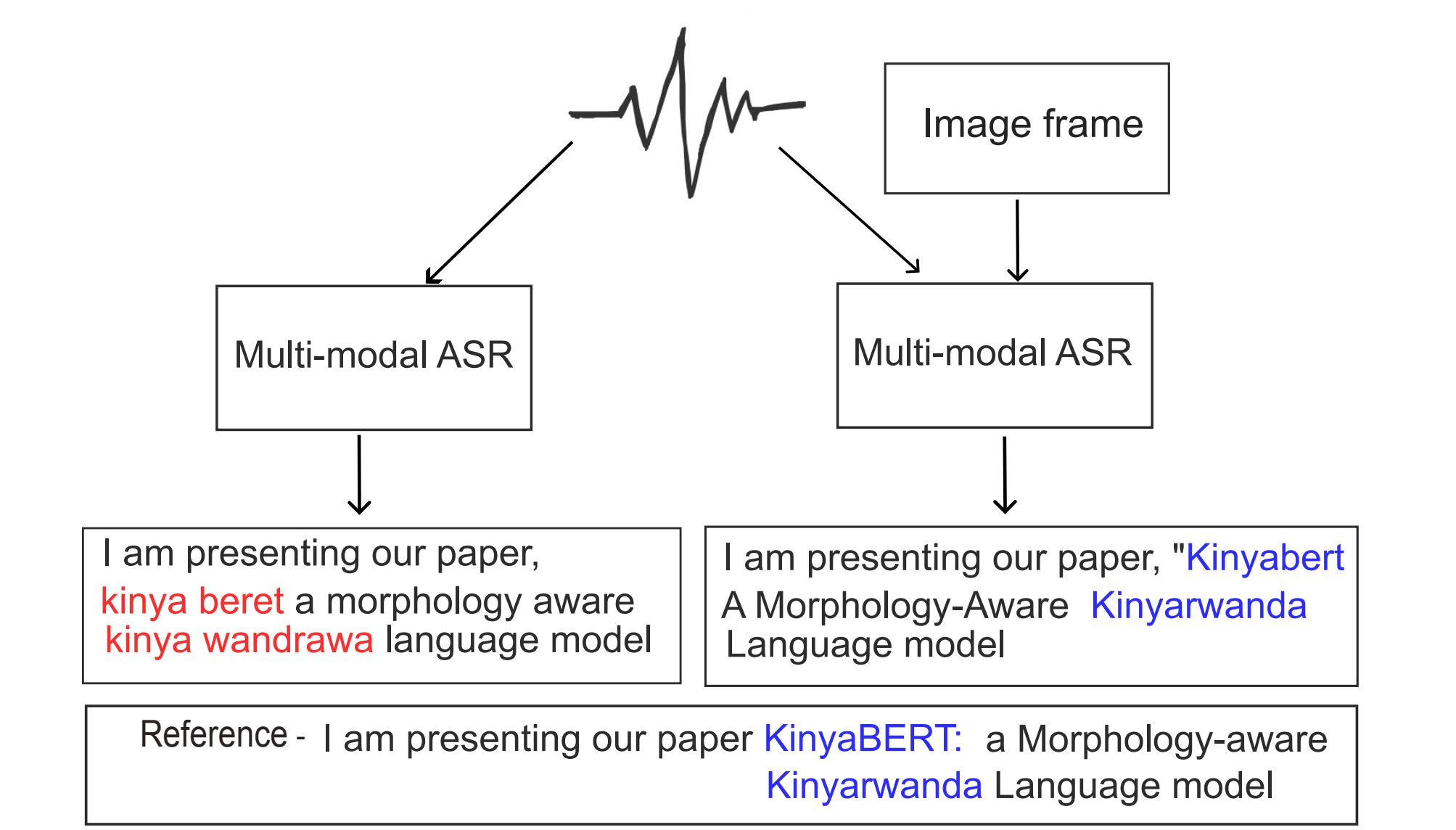 Image frame

Multi-modal ASR

Multi-modal ASR

I am presenting our paper, kinya beret a morphology aware kinya wandrawa language model

I am presenting our paper, "Kinyabert A Morphology-Aware Kinyarwanda Language model

Reference - I am presenting our paper KinyaBERT: a Morphology-aware Kinyarwanda Language model